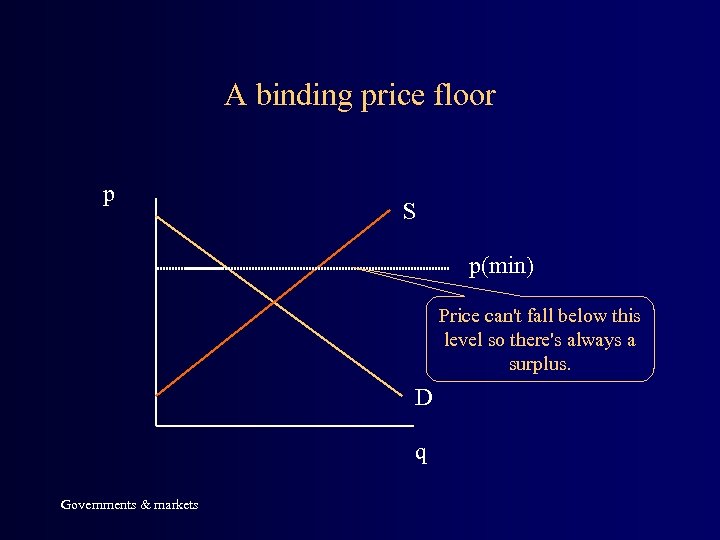 A binding price floor

p

S

p(min)

Price can't fall below this level so there's always a surplus.

D

q

Governments & markets